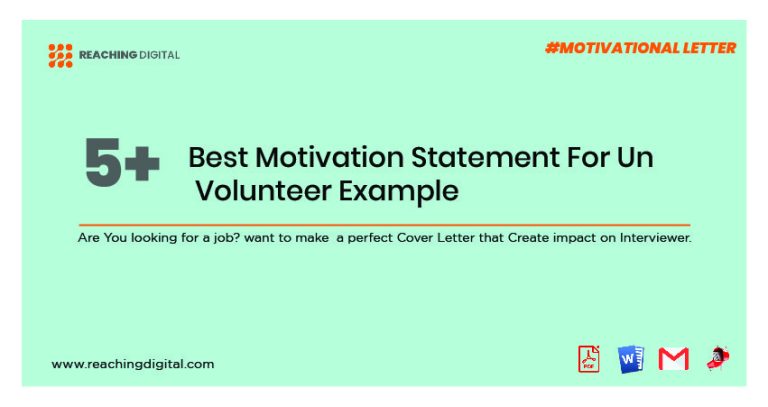 REACHING DIGITAL

#MOTIVATIONAL LETTER

5+ Best Motivation Statement For Un Volunteer Example

Are You looking for a job? want to make a perfect Cover Letter that Create impact on Interviewer.

www.reachingdigital.com

PDF

W